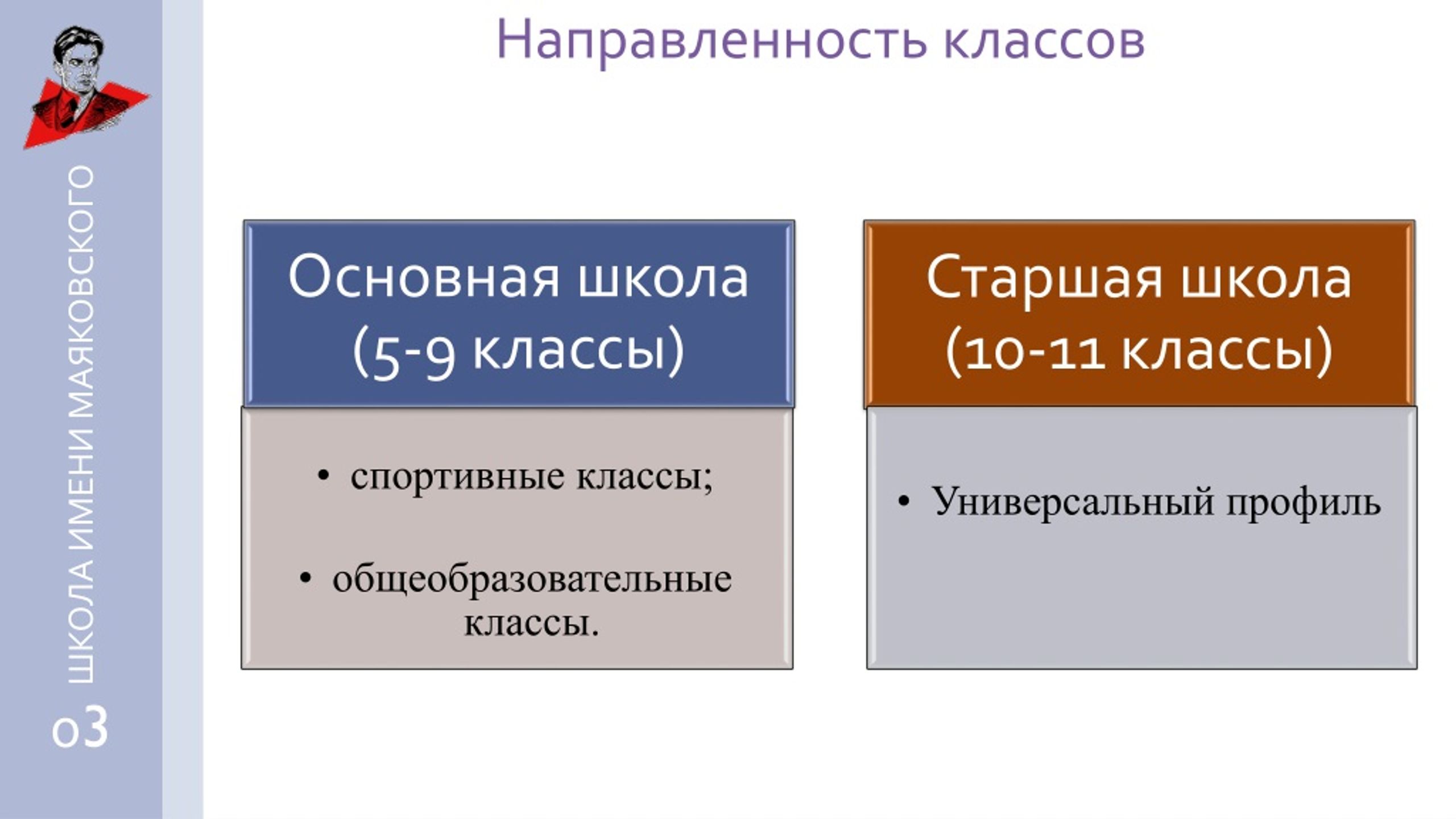 ШКОЛА ИМЕНИ МАЯКОВСКОГО

03

Направленность классов

Основная школа (5-9 классы)

• спортивные классы;

• общеобразовательные классы.

Старшая школа (10-11 классы)

• Универсальный профиль